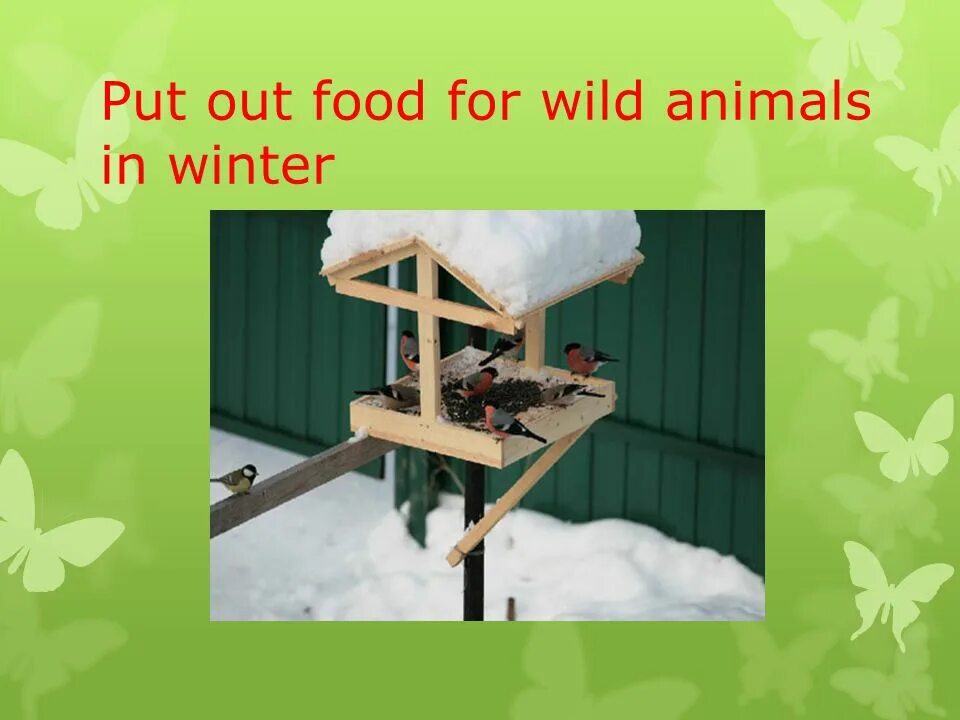 Put out food for wild animals in winter